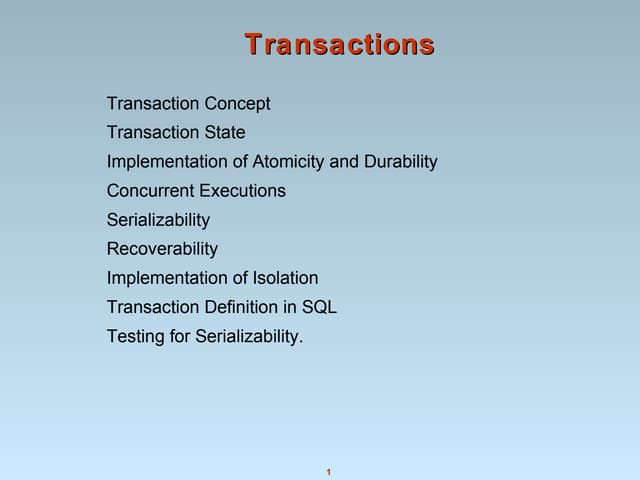 Transactions

Transaction Concept

Transaction State

Implementation of Atomicity and Durability

Concurrent Executions

Serializability

Recoverability

Implementation of Isolation

Transaction Definition in SQL

Testing for Serializability.

1